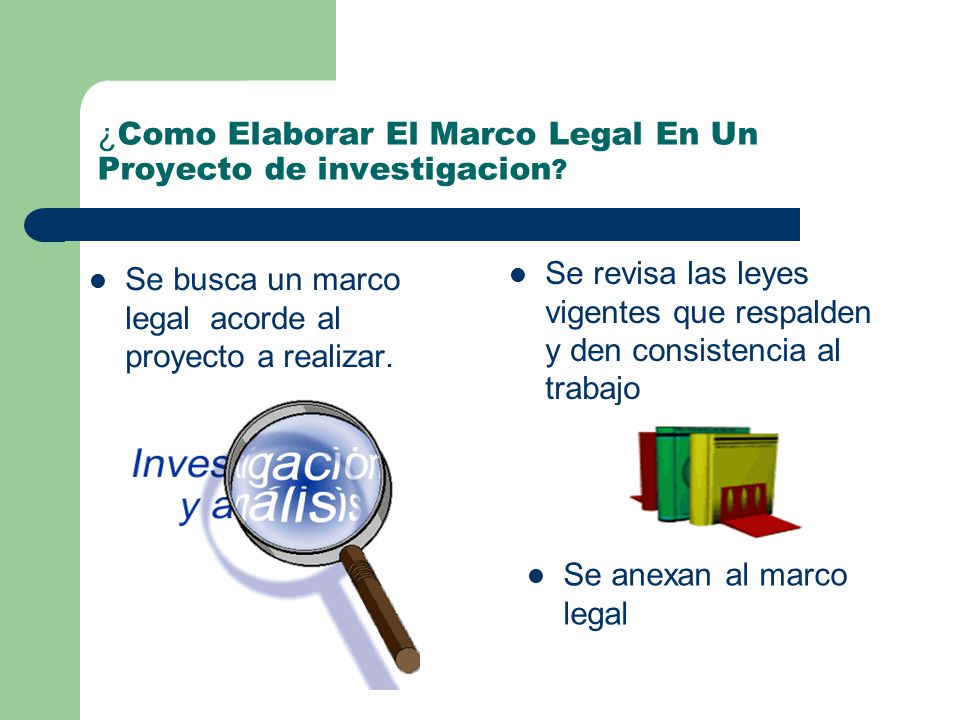 ¿Como Elaborar El Marco Legal En Un Proyecto de investigacion?

- Se busca un marco legal acorde al proyecto a realizar.

Investigación y análisis

- Se revisa las leyes vigentes que respalden y den consistencia al trabajo

- Se anexan al marco legal